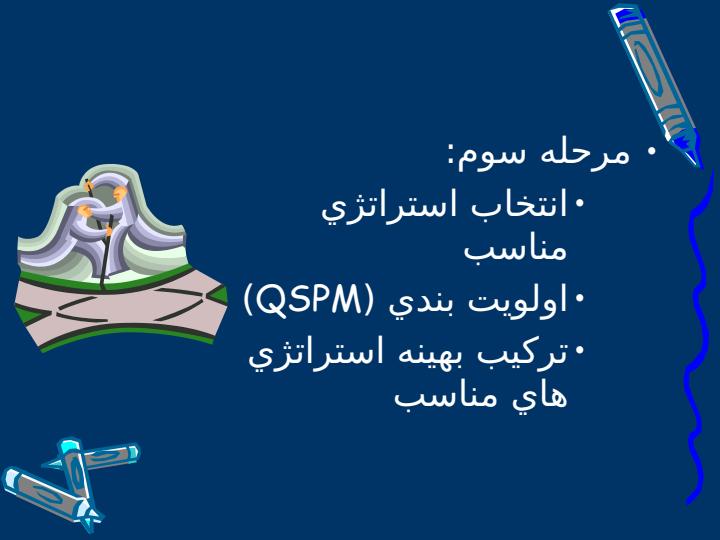 • مرحله سوم:
• انتخاب استراتژي مناسب
• اولويت بندي (QSPM)
• تركيب بهينه استراتژي هاي مناسب